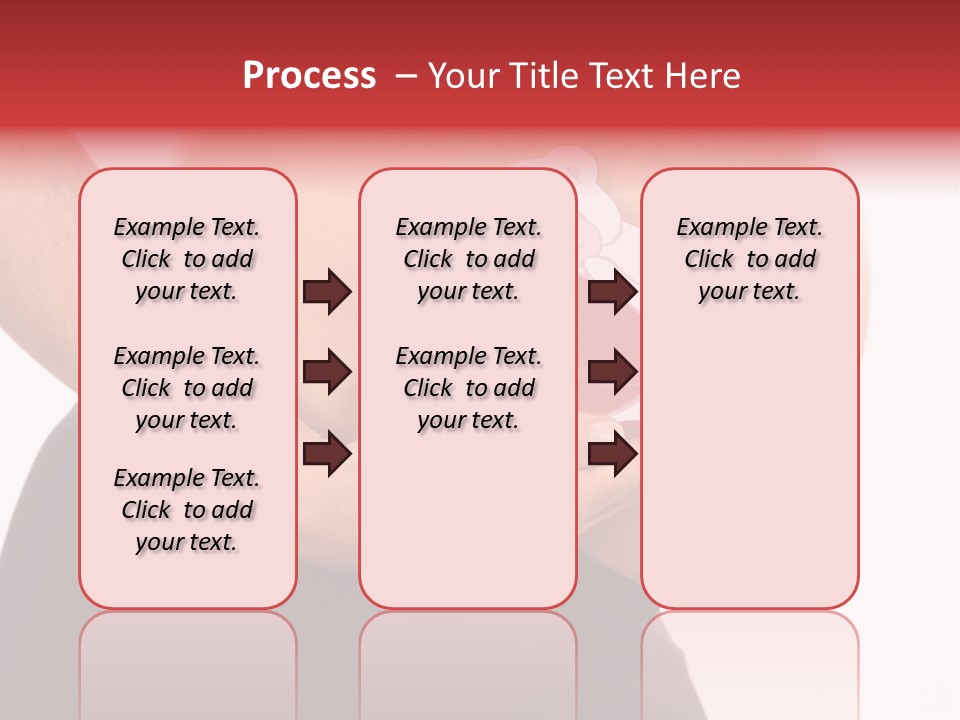 Process – Your Title Text Here

Example Text. Click to add your text.

Example Text. Click to add your text.

Example Text. Click to add your text.

Example Text. Click to add your text.

Example Text. Click to add your text.

Example Text. Click to add your text.